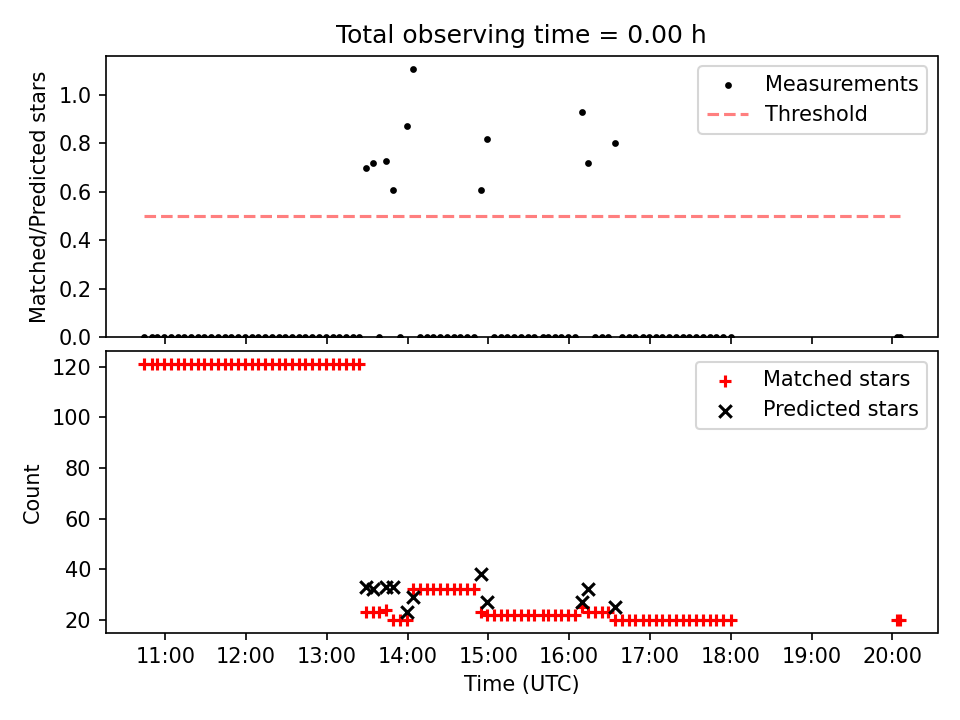 Total observing time = 0.00 h

Matched/Predicted stars

1.0
0.8
0.6
0.4
0.2
0.0

Measurements
Threshold

Count

120
100
80
60
40
20

Matched stars
Predicted stars

11:00 12:00 13:00 14:00 15:00 16:00 17:00 18:00 19:00 20:00

Time (UTC)